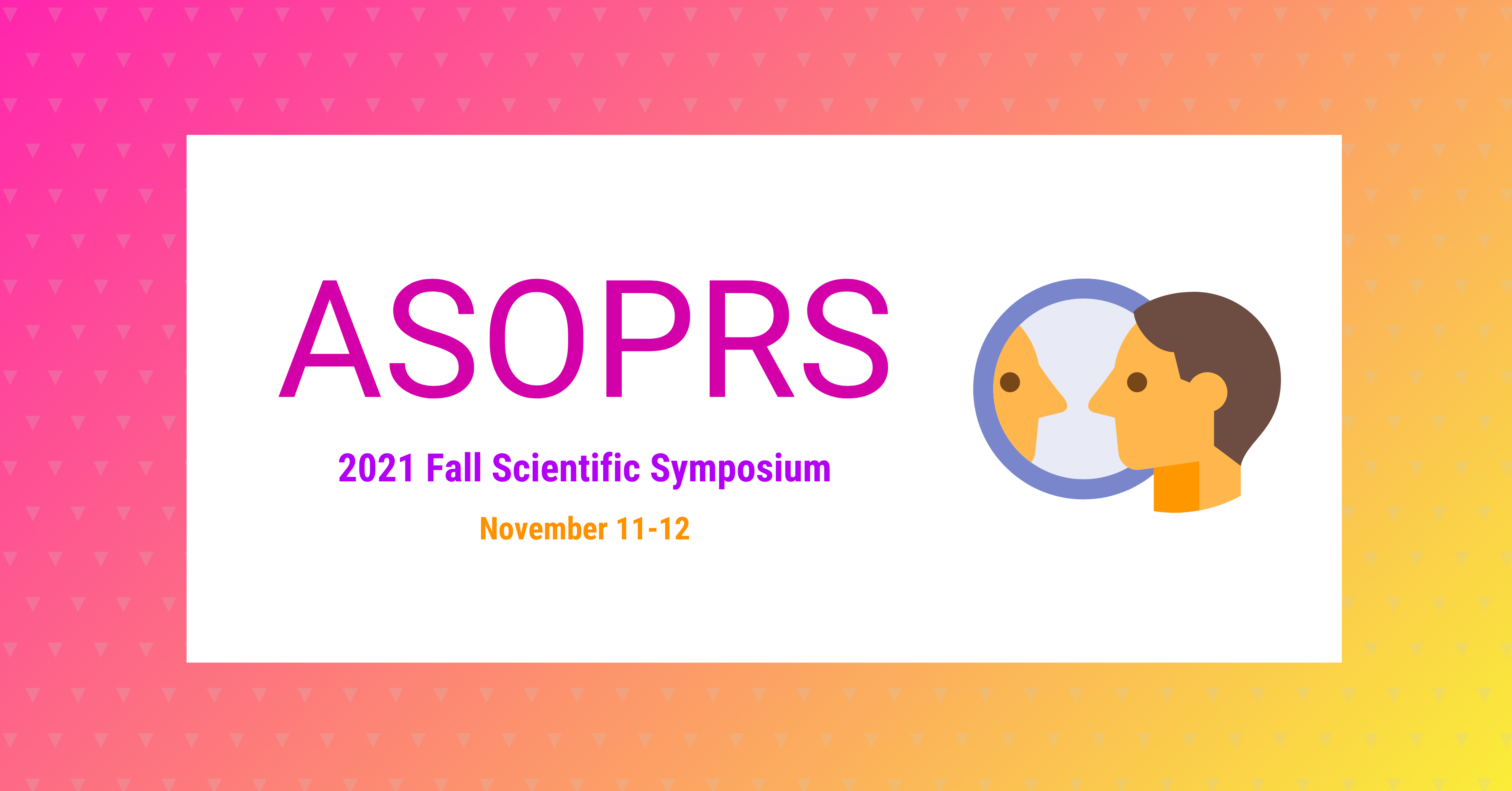 ASOPRS

2021 Fall Scientific Symposium

November 11-12